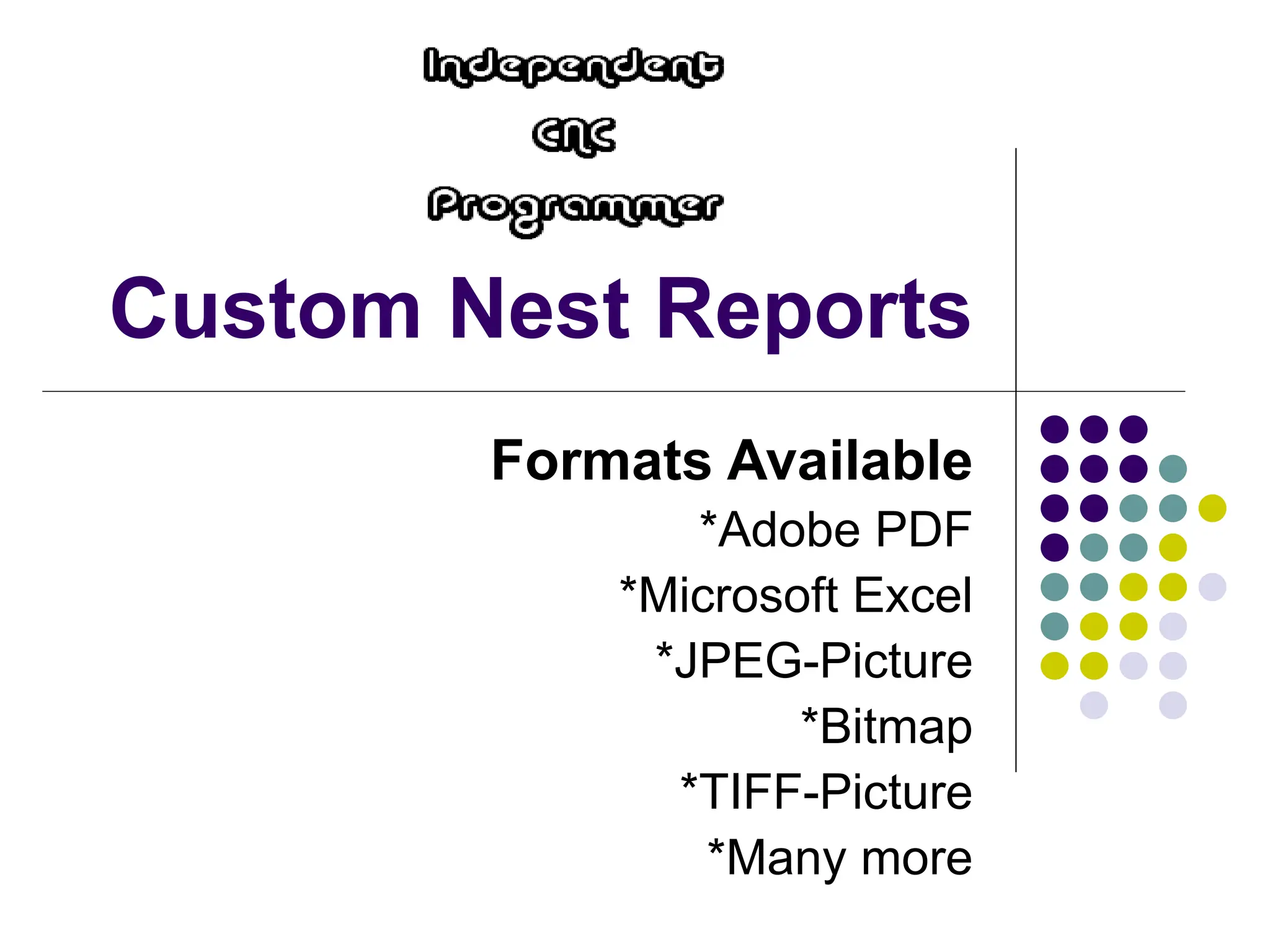 Independent
CNC
Programmer

Custom Nest Reports

Formats Available
*Adobe PDF
*Microsoft Excel
*JPEG-Picture
*Bitmap
*TIFF-Picture
*Many more